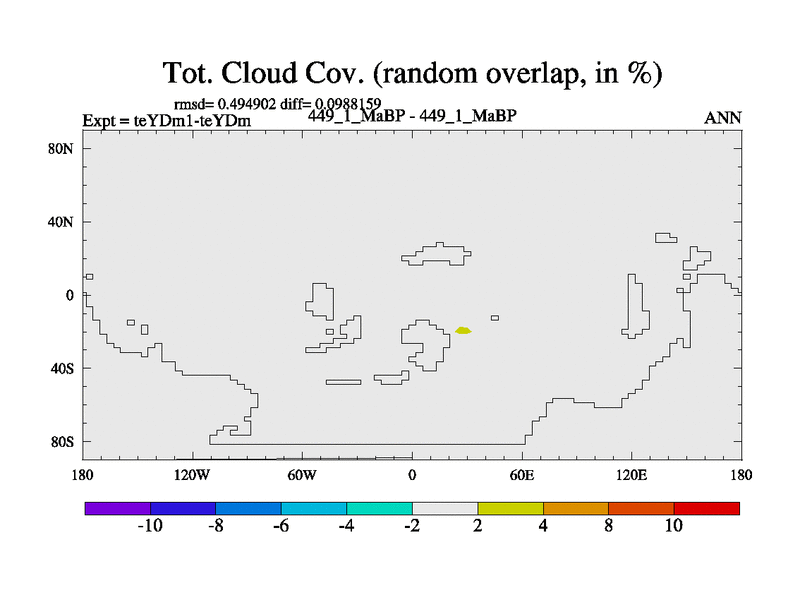 Tot. Cloud Cov. (random overlap, in %)

rmsd= 0.494902 diff= 0.0988159

Expt = teYDm1-teYDm

449_1_MaBP - 449_1_MaBP

ANN

80N
40N
0
40S
80S

180
120W
60W
0
60E
120E
180

-10
-8
-6
-4
-2
2
4
8
10